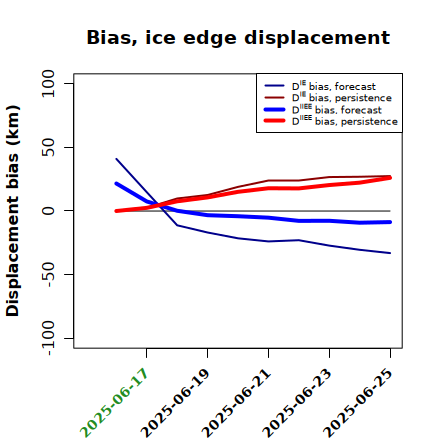 Bias, ice edge displacement

$D^{IE}$ bias, forecast
$D^{IE}$ bias, persistence
$D^{IIEE}$ bias, forecast
$D^{IIEE}$ bias, persistence

Displacement bias (km)

100
50
0
-50
-100

2025-06-17
2025-06-19
2025-06-21
2025-06-23
2025-06-25